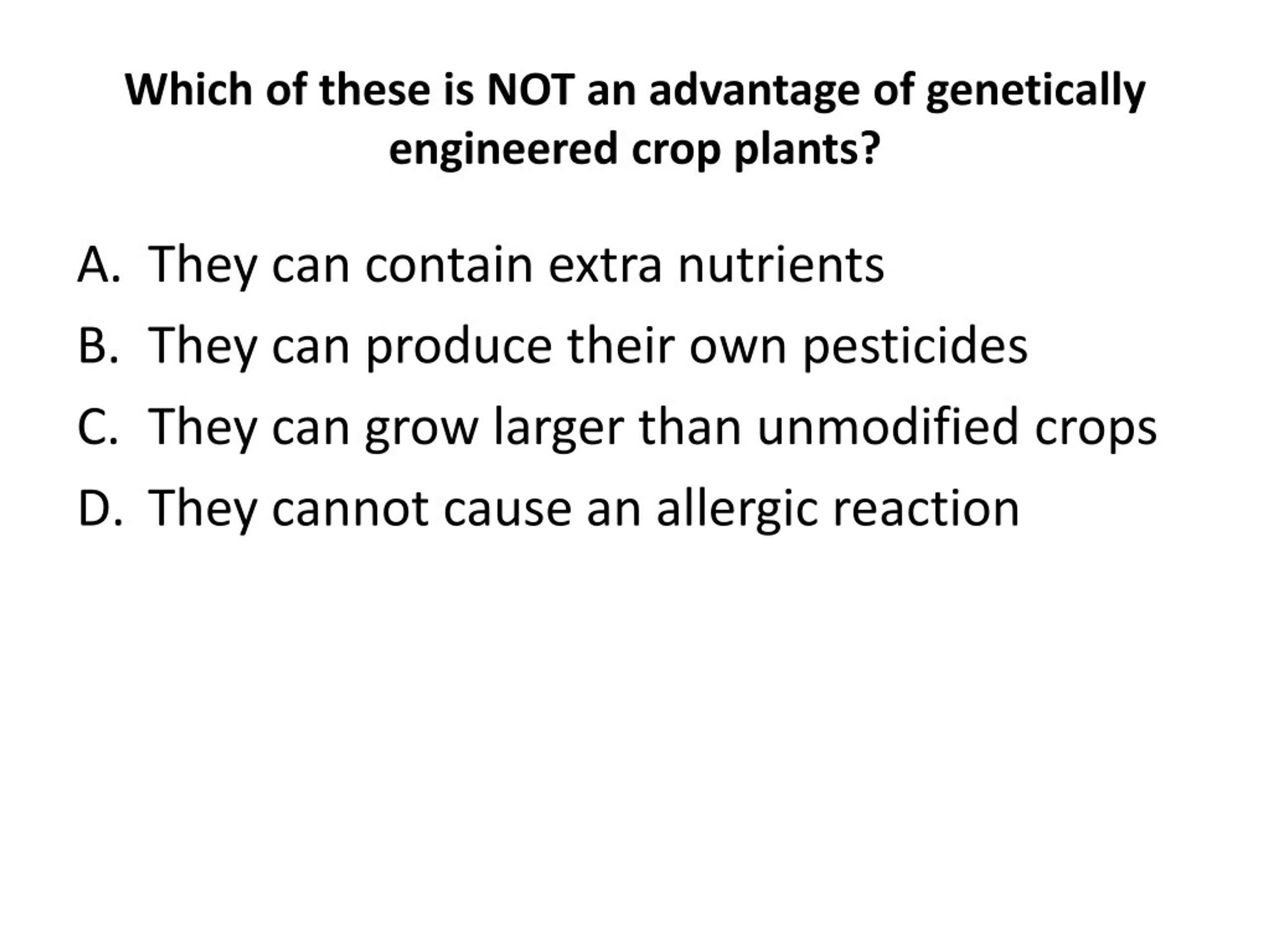 Which of these is NOT an advantage of genetically engineered crop plants?

A. They can contain extra nutrients
B. They can produce their own pesticides
C. They can grow larger than unmodified crops
D. They cannot cause an allergic reaction